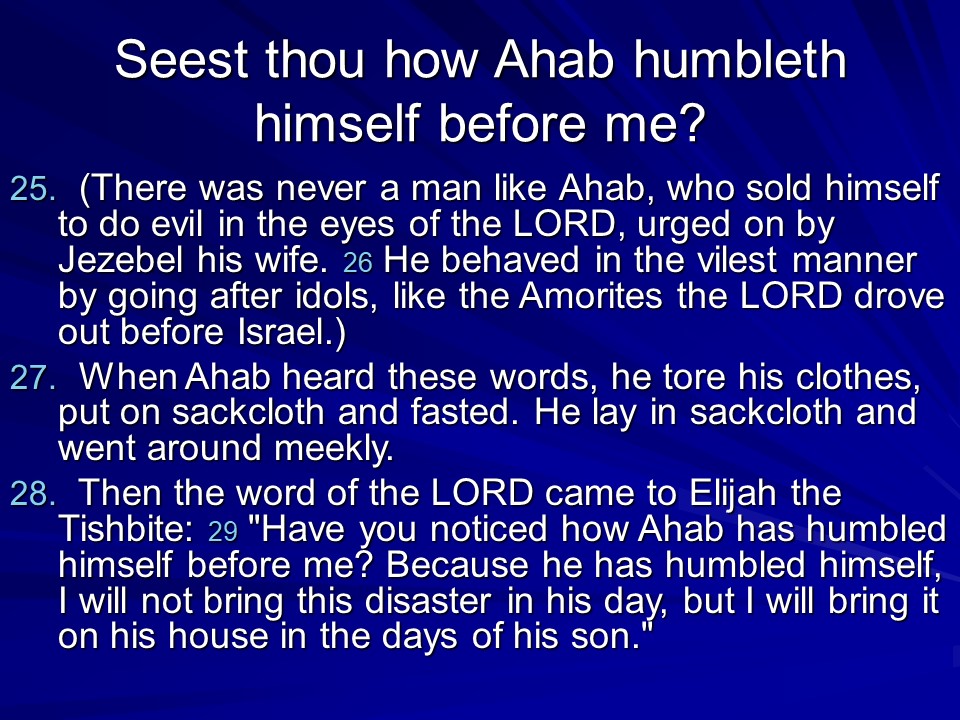 Seest thou how Ahab humbleth himself before me?

25. (There was never a man like Ahab, who sold himself to do evil in the eyes of the LORD, urged on by Jezebel his wife. 26 He behaved in the vilest manner by going after idols, like the Amorites the LORD drove out before Israel.)

27. When Ahab heard these words, he tore his clothes, put on sackcloth and fasted. He lay in sackcloth and went around meekly.

28. Then the word of the LORD came to Elijah the Tishbite: 29 "Have you noticed how Ahab has humbled himself before me? Because he has humbled himself, I will not bring this disaster in his day, but I will bring it on his house in the days of his son."